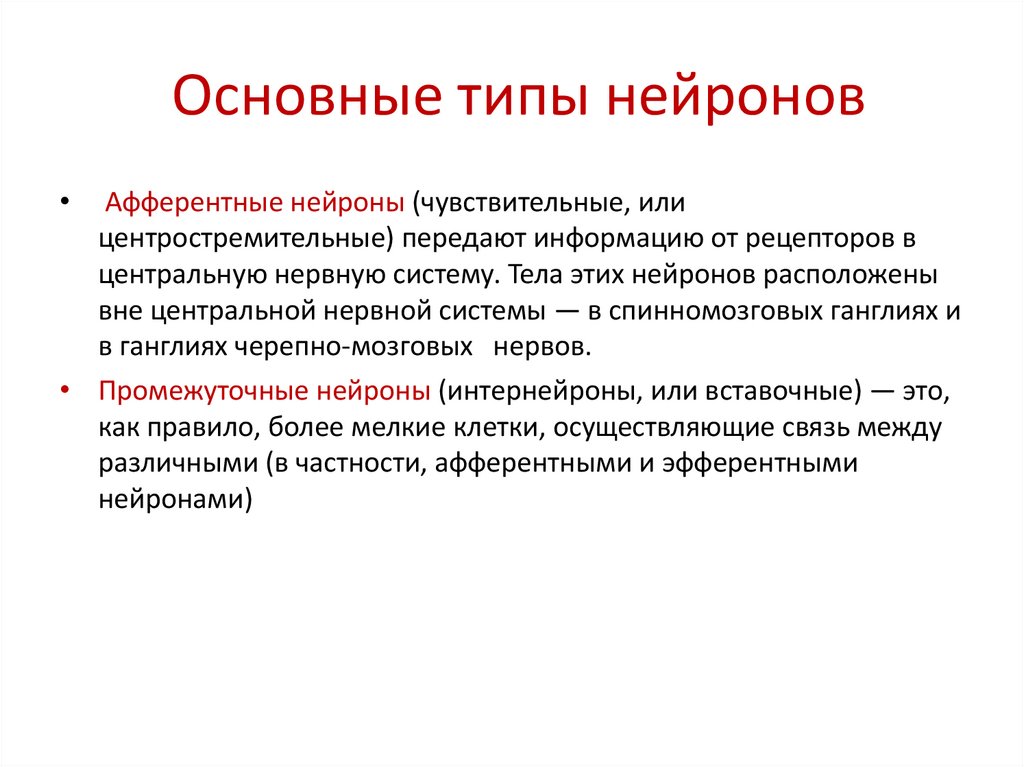 Основные типы нейронов

• Афферентные нейроны (чувствительные, или центростремительные) передают информацию от рецепторов в центральную нервную систему. Тела этих нейронов расположены вне центральной нервной системы — в спинномозговых ганглиях и в ганглиях черепно-мозговых нервов.

• Промежуточные нейроны (интернейроны, или вставочные) — это, как правило, более мелкие клетки, осуществляющие связь между различными (в частности, афферентными и эфферентными нейронами)